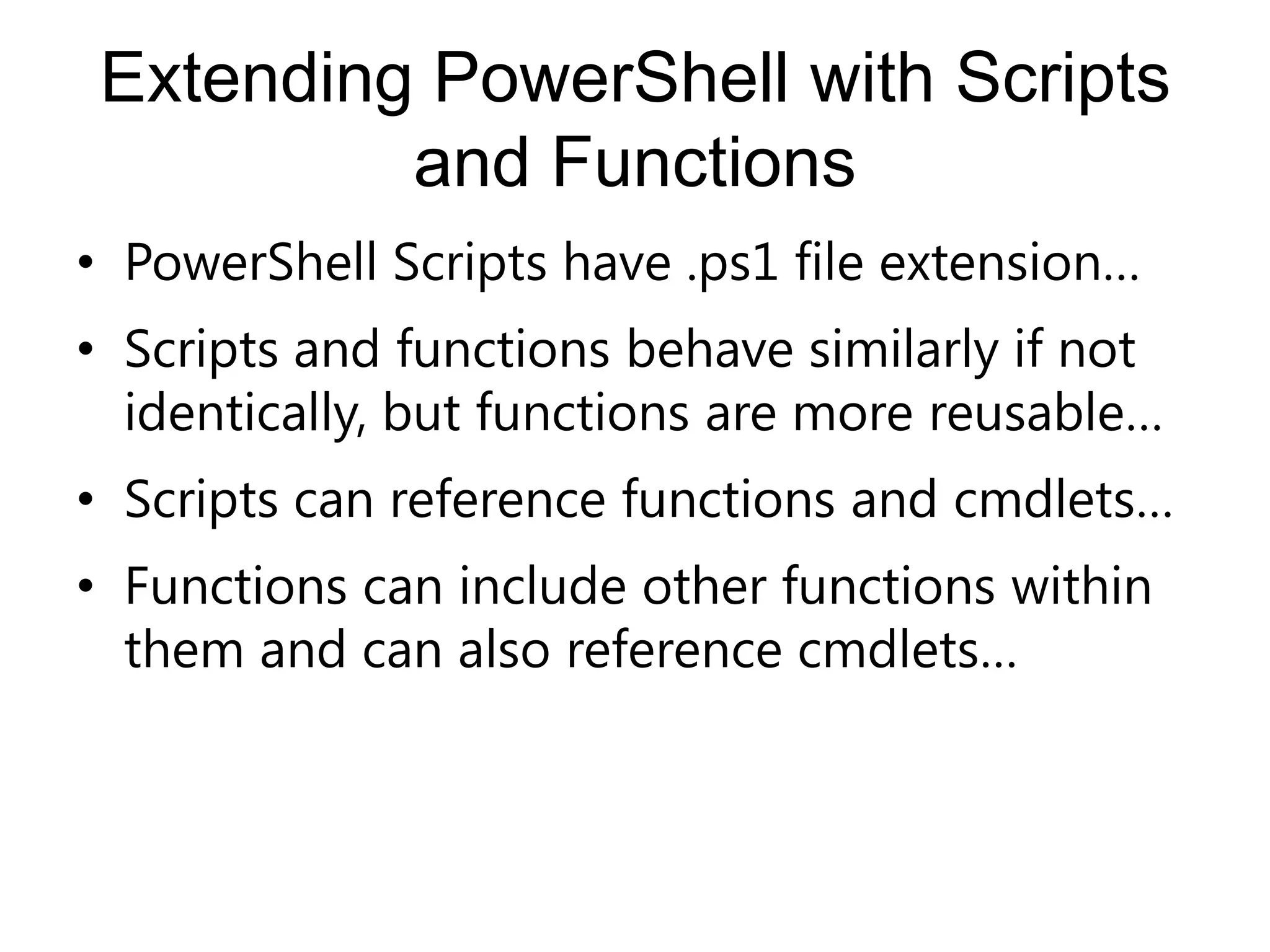 Extending PowerShell with Scripts and Functions

• PowerShell Scripts have .ps1 file extension…

• Scripts and functions behave similarly if not identically, but functions are more reusable…

• Scripts can reference functions and cmdlets…

• Functions can include other functions within them and can also reference cmdlets…